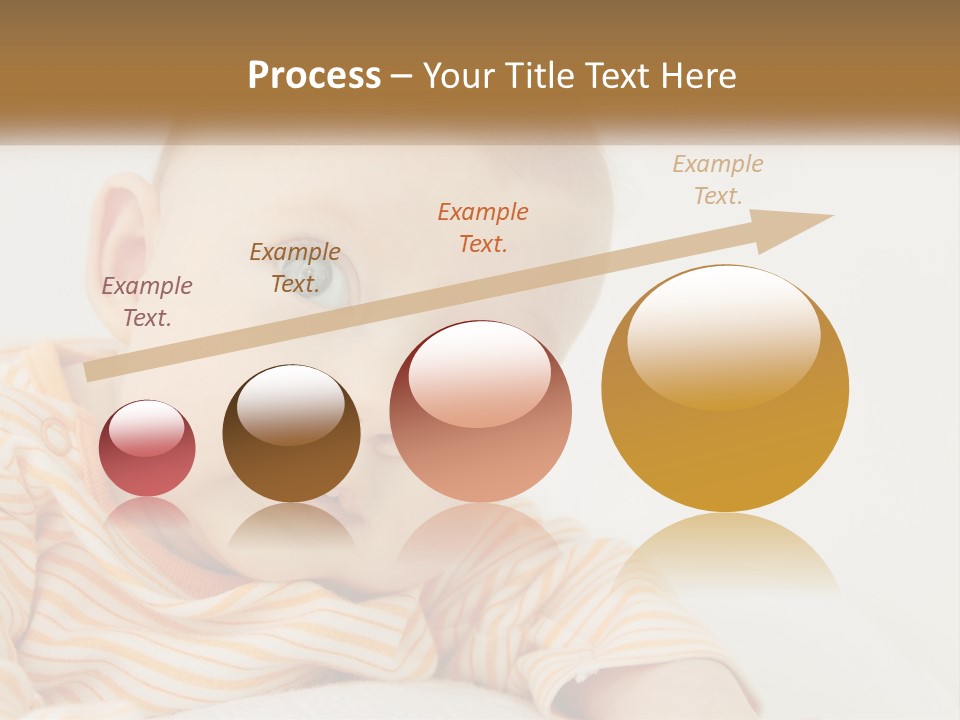 Process – Your Title Text Here

Example Text.

Example Text.

Example Text.

Example Text.